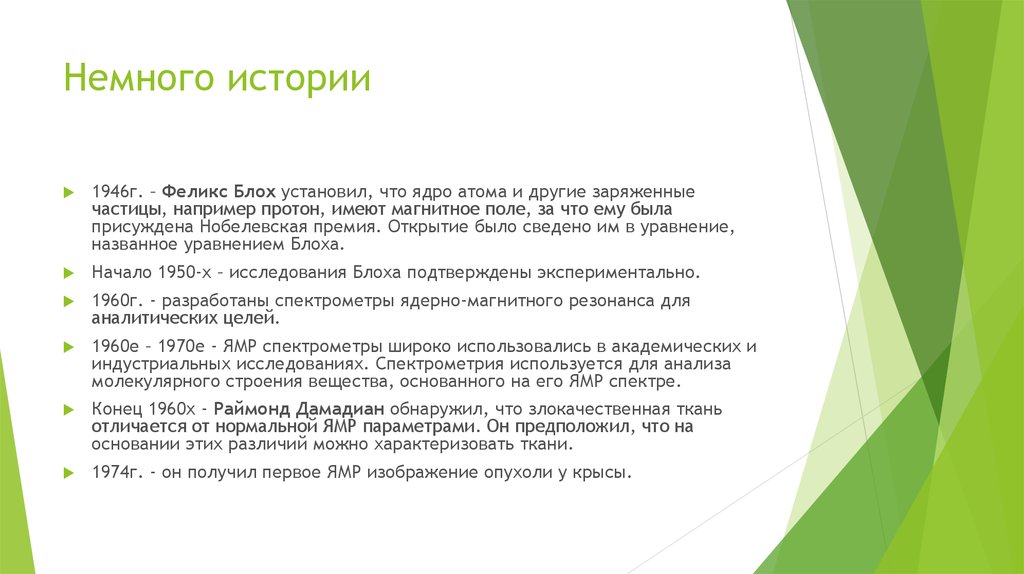 Немного истории

1946г. – Феликс Блох установил, что ядро атома и другие заряженные частицы, например протон, имеют магнитное поле, за что ему была присуждена Нобелевская премия. Открытие было сведено им в уравнение, названное уравнением Блоха.

Начало 1950-х – исследования Блоха подтверждены экспериментально.

1960г. - разработаны спектрометры ядерно-магнитного резонанса для аналитических целей.

1960е – 1970е - ЯМР спектрометры широко использовались в академических и индустриальных исследованиях. Спектрометрия используется для анализа молекулярного строения вещества, основанного на его ЯМР спектре.

Конец 1960х - Раймонд Дамадиан обнаружил, что злокачественная ткань отличается от нормальной ЯМР параметрами. Он предположил, что на основании этих различий можно характеризовать ткани.

1974г. - он получил первое ЯМР изображение опухоли у крысы.